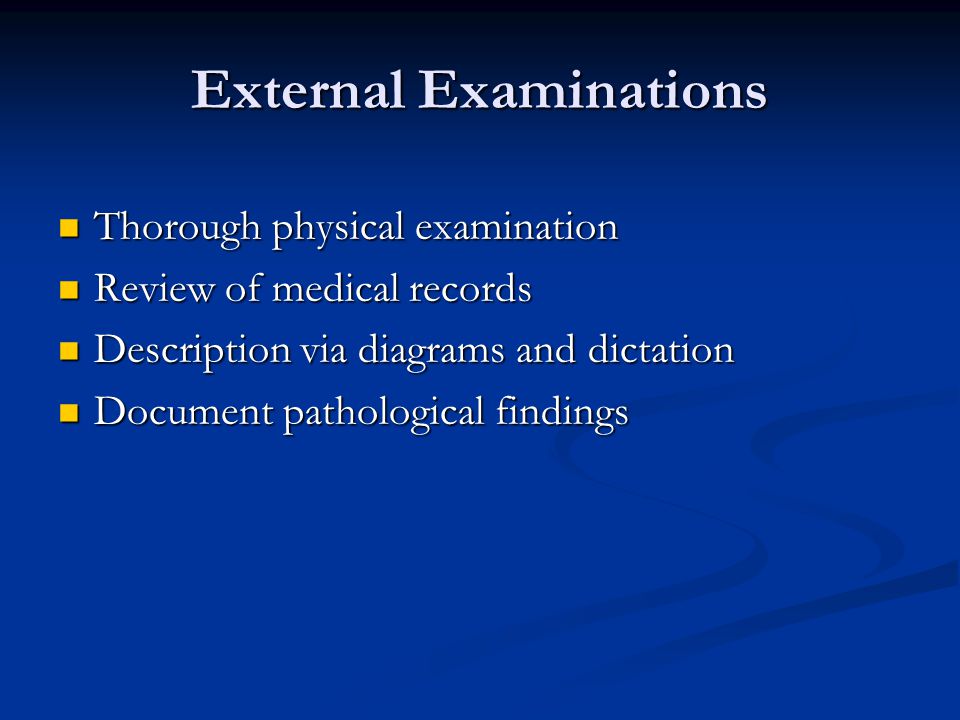 External Examinations

- Thorough physical examination
- Review of medical records
- Description via diagrams and dictation
- Document pathological findings